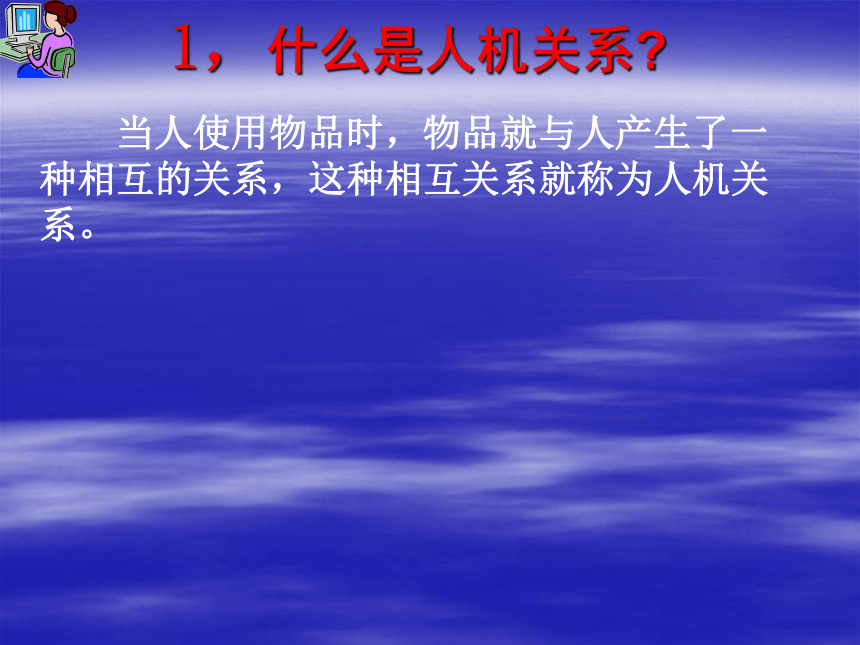 1，什么是人机关系?

当人使用物品时，物品就与人产生了一种相互的关系，这种相互关系就称为人机关系。